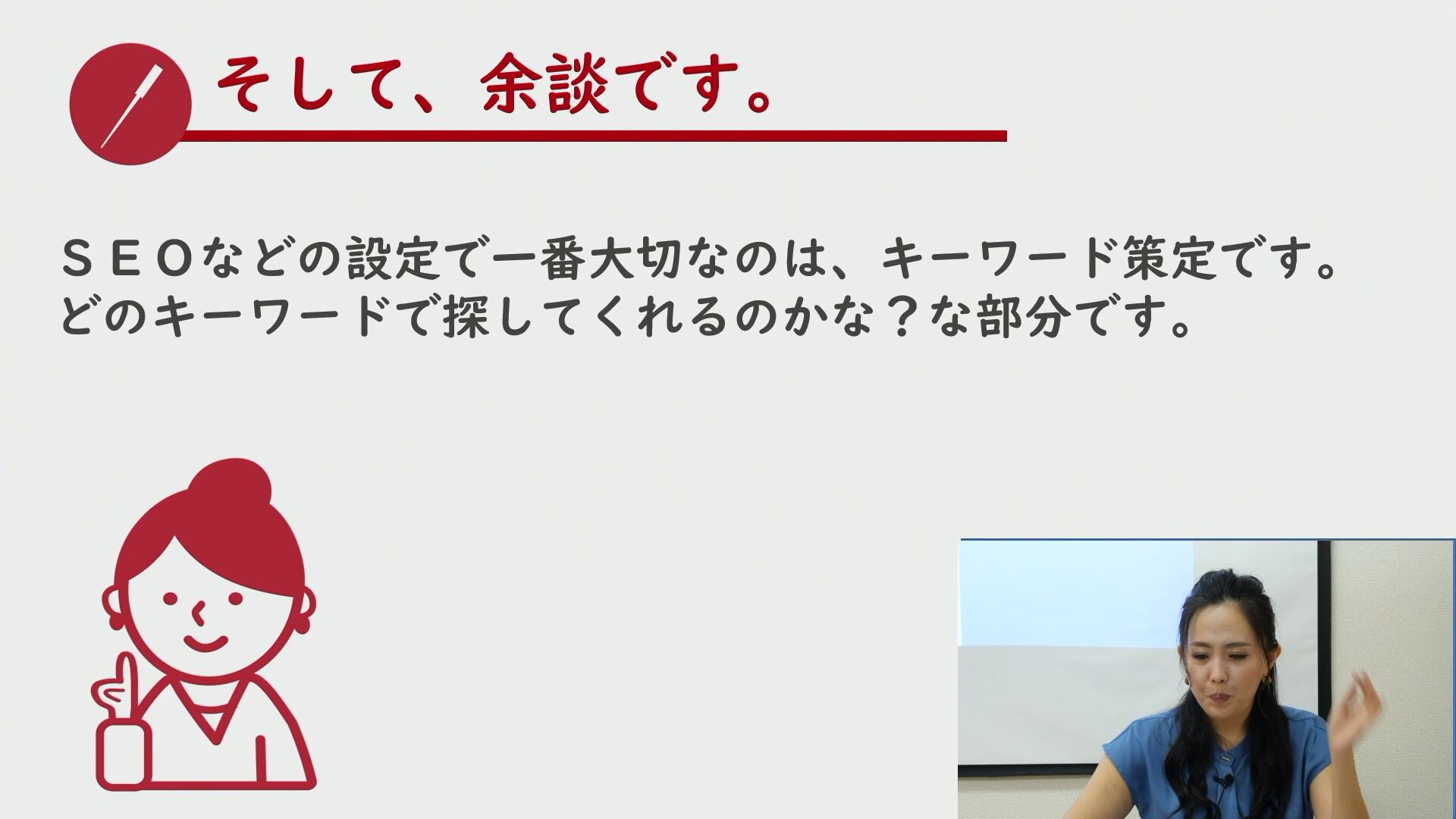 そして、余談です。

ＳＥＯなどの設定で一番大切なのは、キーワード策定です。
どのキーワードで探してくれるのかな？な部分です。